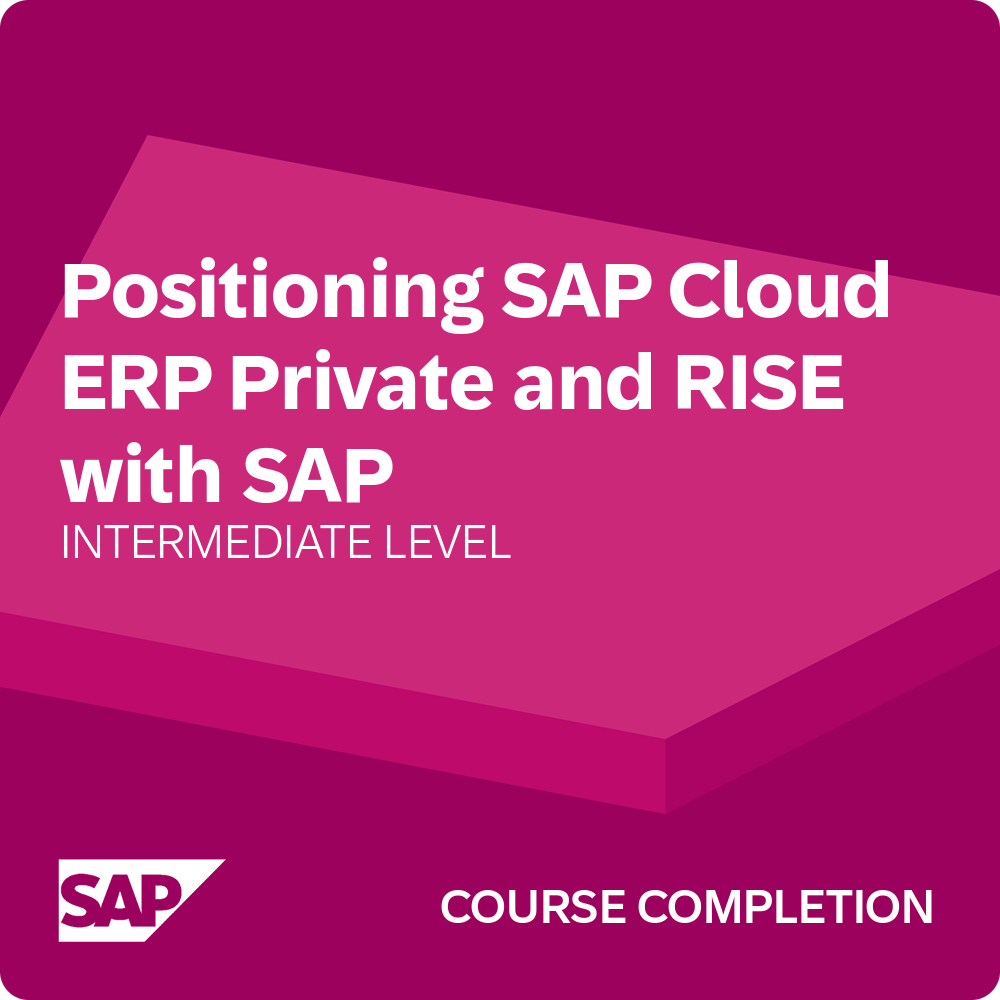 Positioning SAP Cloud ERP Private and RISE with SAP
INTERMEDIATE LEVEL

SAP

COURSE COMPLETION